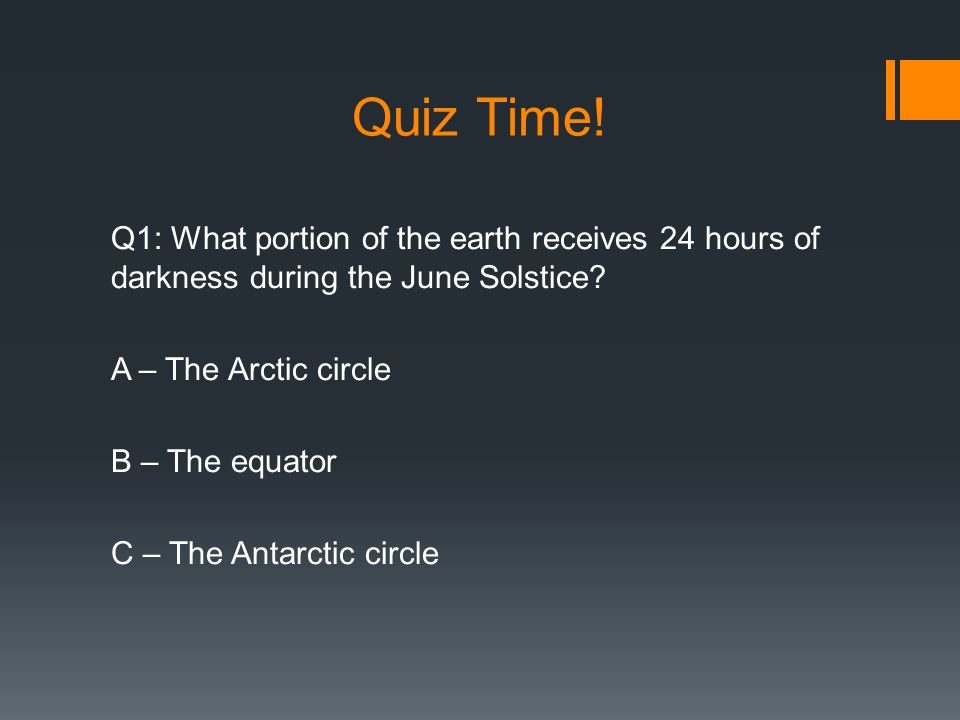 Quiz Time!

Q1: What portion of the earth receives 24 hours of darkness during the June Solstice?

A – The Arctic circle

B – The equator

C – The Antarctic circle